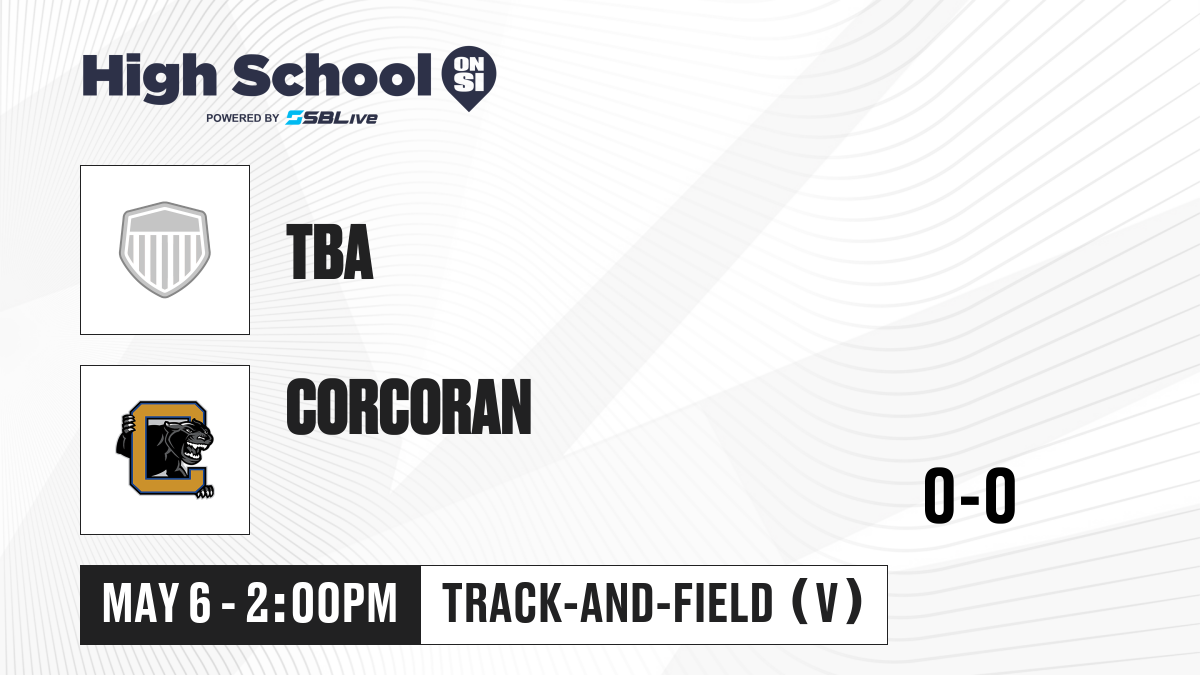 High School ON SI
POWERED BY SBLive

TBA

CORCORAN

0-0

MAY 6 - 2:00PM

TRACK-AND-FIELD (V)